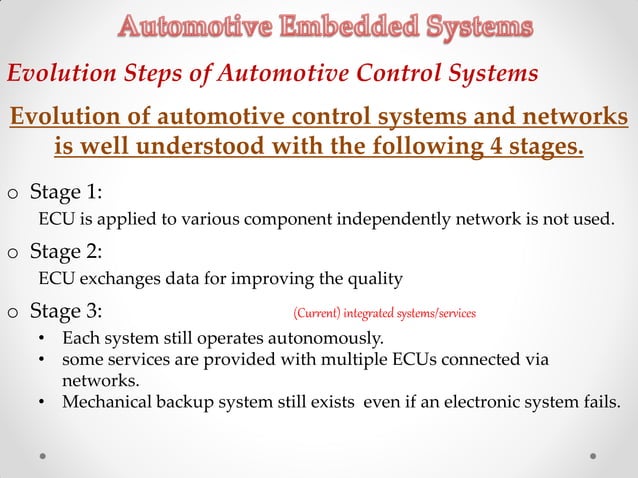 Automotive Embedded Systems

Evolution Steps of Automotive Control Systems

Evolution of automotive control systems and networks is well understood with the following 4 stages.

o Stage 1:
ECU is applied to various component independently network is not used.

o Stage 2:
ECU exchanges data for improving the quality

o Stage 3: (Current) integrated systems/services

• Each system still operates autonomously.
• some services are provided with multiple ECUs connected via networks.
• Mechanical backup system still exists even if an electronic system fails.